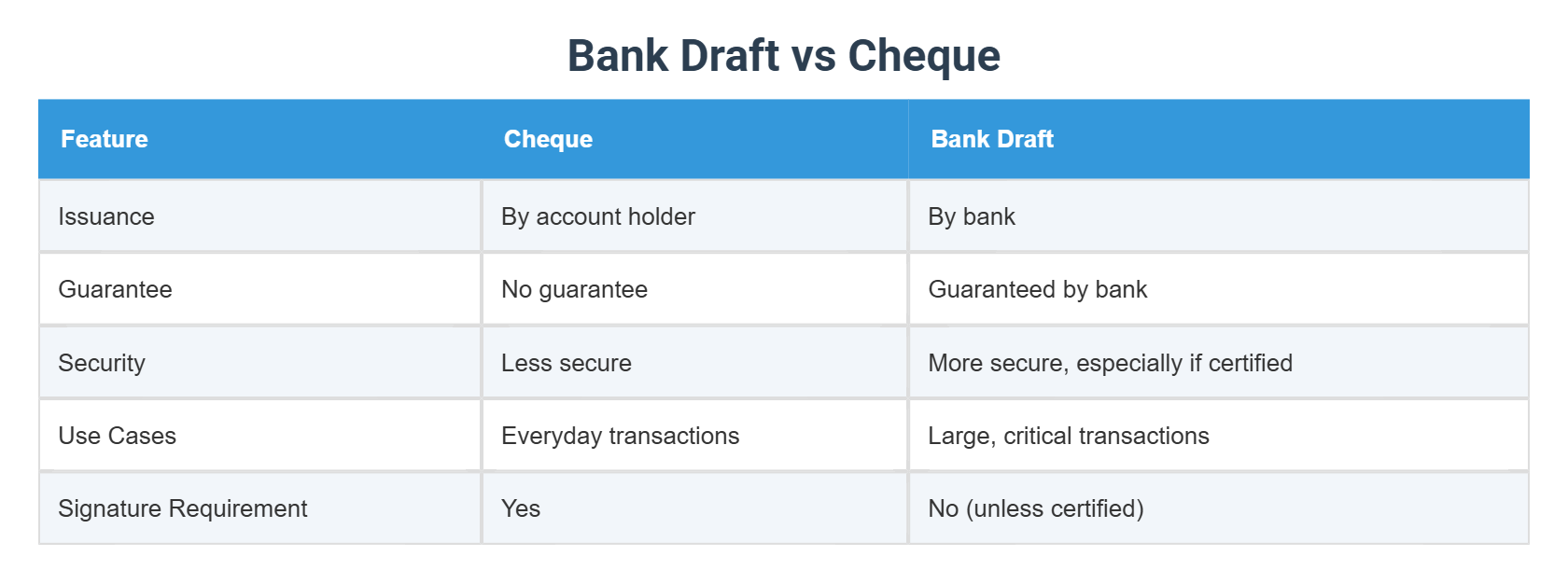 Bank Draft vs Cheque

| Feature | Cheque | Bank Draft |
|---|---|---|
| Issuance | By account holder | By bank |
| Guarantee | No guarantee | Guaranteed by bank |
| Security | Less secure | More secure, especially if certified |
| Use Cases | Everyday transactions | Large, critical transactions |
| Signature Requirement | Yes | No (unless certified) |